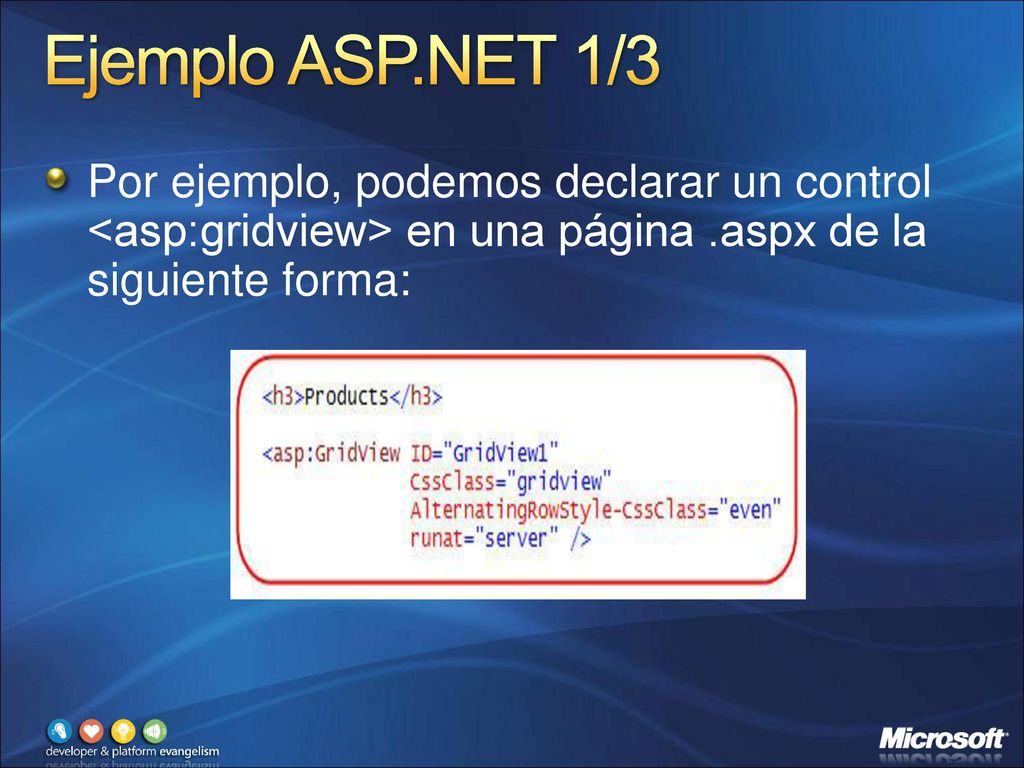 Ejemplo ASP.NET 1/3

Por ejemplo, podemos declarar un control <asp:gridview> en una página .aspx de la siguiente forma:

<h3>Products</h3>

<asp:GridView ID="GridView1"
CssClass="gridview"
AlternatingRowStyle-CssClass="even"
runat="server" />

developer & platform evangelism

Microsoft